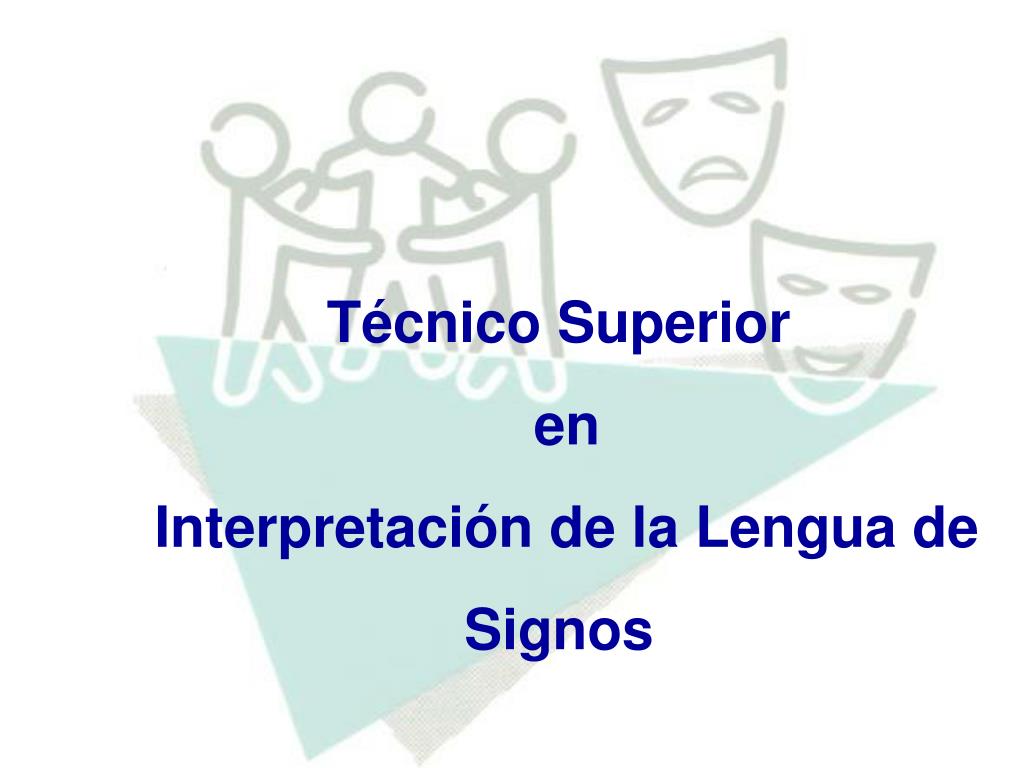 Técnico Superior

en

Interpretación de la Lengua de Signos